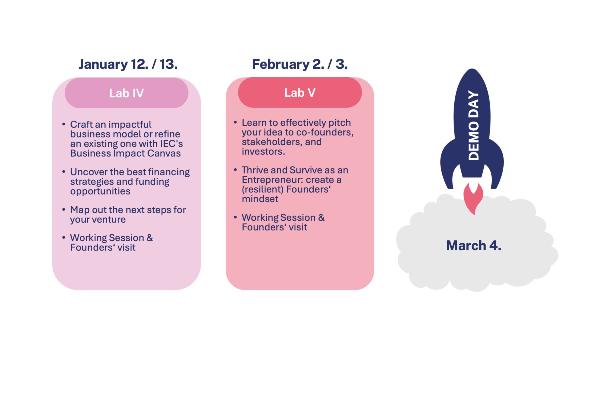 January 12. / 13.

Lab IV

• Craft an impactful business model or refine an existing one with IEC's Business Impact Canvas

• Uncover the best financing strategies and funding opportunities

• Map out the next steps for your venture

• Working Session & Founders' visit

February 2. / 3.

Lab V

• Learn to effectively pitch your idea to co-founders, stakeholders, and investors.

• Thrive and Survive as an Entrepreneur: create a (resilient) Founders' mindset

• Working Session & Founders' visit

DEMO DAY

March 4.